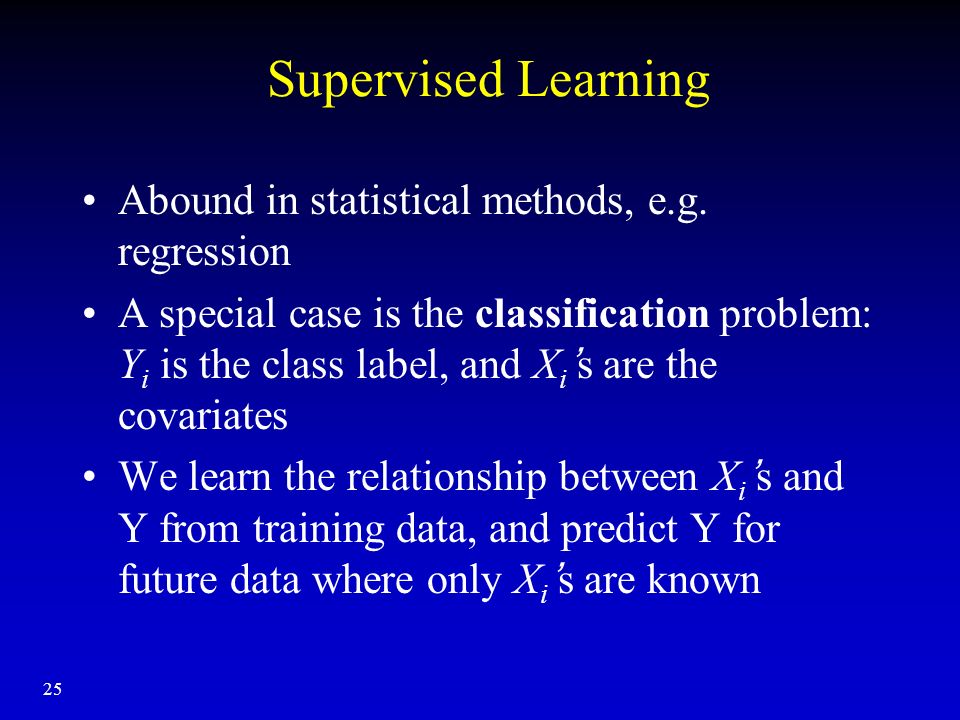 Supervised Learning

• Abound in statistical methods, e.g. regression

• A special case is the **classification** problem: $Y_i$ is the class label, and $X_i$'s are the covariates

• We learn the relationship between $X_i$'s and Y from training data, and predict Y for future data where only $X_i$'s are known

25